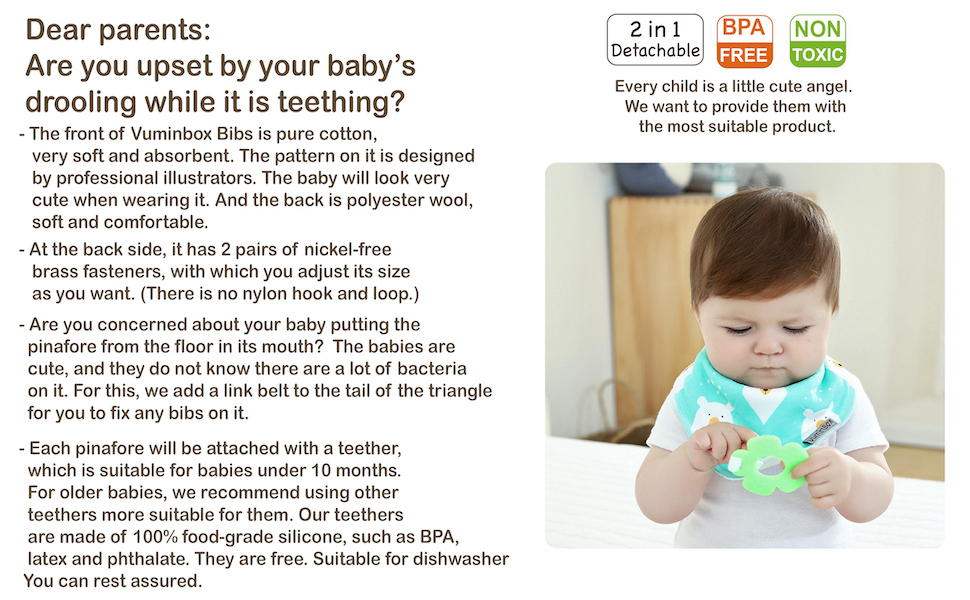 Dear parents:
Are you upset by your baby's drooling while it is teething?

- The front of Vuminbox Bibs is pure cotton, very soft and absorbent. The pattern on it is designed by professional illustrators. The baby will look very cute when wearing it. And the back is polyester wool, soft and comfortable.

- At the back side, it has 2 pairs of nickel-free brass fasteners, with which you adjust its size as you want. (There is no nylon hook and loop.)

- Are you concerned about your baby putting the pinafore from the floor in its mouth? The babies are cute, and they do not know there are a lot of bacteria on it. For this, we add a link belt to the tail of the triangle for you to fix any bibs on it.

- Each pinafore will be attached with a teether, which is suitable for babies under 10 months. For older babies, we recommend using other teethers more suitable for them. Our teethers are made of 100% food-grade silicone, such as BPA, latex and phthalate. They are free. Suitable for dishwasher You can rest assured.

2 in 1 Detachable
BPA FREE
NON TOXIC

Every child is a little cute angel. We want to provide them with the most suitable product.